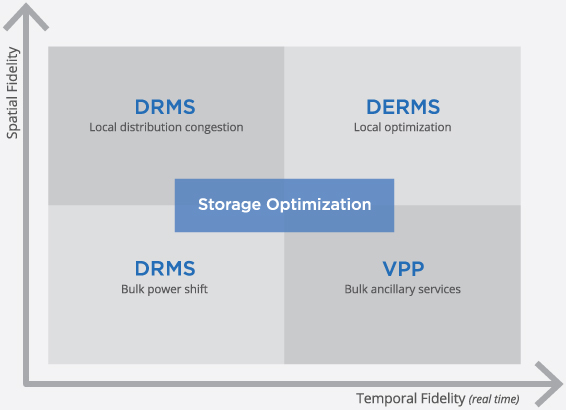 Spatial Fidelity

DRMS
Local distribution congestion

DERMS
Local optimization

Storage Optimization

DRMS
Bulk power shift

VPP
Bulk ancillary services

Temporal Fidelity (real time)